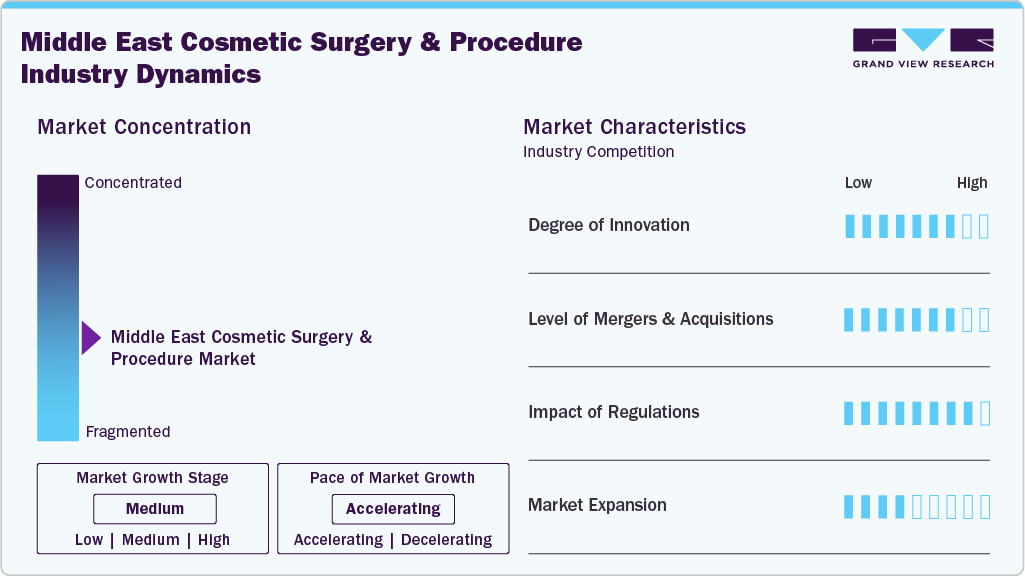 Middle East Cosmetic Surgery & Procedure Industry Dynamics

GRAND VIEW RESEARCH

Market Concentration

Concentrated

Middle East Cosmetic Surgery & Procedure Market

Fragmented

Market Growth Stage
Medium
Low | Medium | High

Pace of Market Growth
Accelerating
Accelerating | Decelerating

Market Characteristics
Industry Competition

Low High

Degree of Innovation

Level of Mergers & Acquisitions

Impact of Regulations

Market Expansion